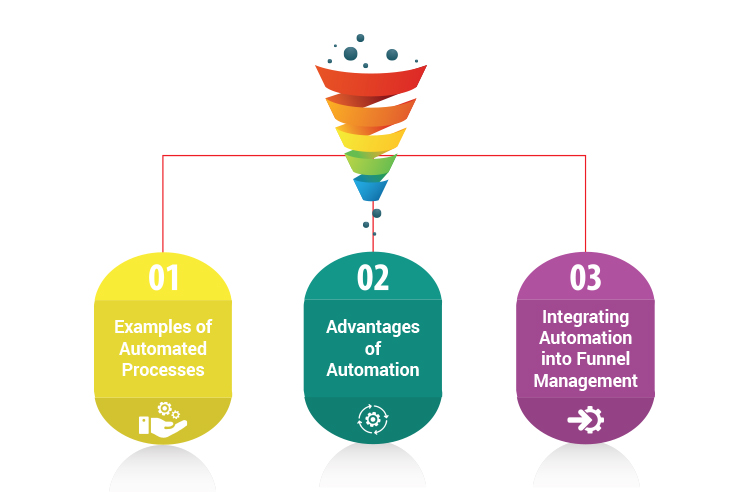 01

Examples of Automated Processes

02

Advantages of Automation

03

Integrating Automation into Funnel Management